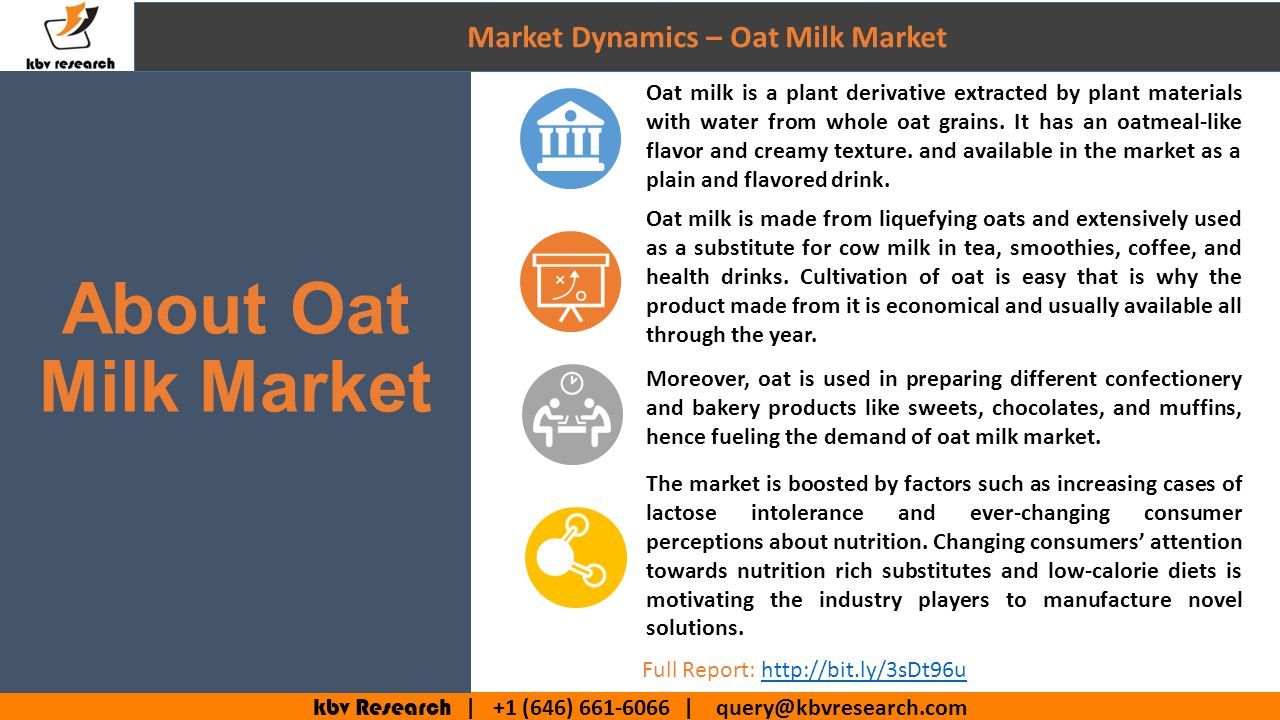 kbv research

Market Dynamics – Oat Milk Market

About Oat Milk Market

Oat milk is a plant derivative extracted by plant materials with water from whole oat grains. It has an oatmeal-like flavor and creamy texture. and available in the market as a plain and flavored drink.

Oat milk is made from liquefying oats and extensively used as a substitute for cow milk in tea, smoothies, coffee, and health drinks. Cultivation of oat is easy that is why the product made from it is economical and usually available all through the year.

Moreover, oat is used in preparing different confectionery and bakery products like sweets, chocolates, and muffins, hence fueling the demand of oat milk market.

The market is boosted by factors such as increasing cases of lactose intolerance and ever-changing consumer perceptions about nutrition. Changing consumers' attention towards nutrition rich substitutes and low-calorie diets is motivating the industry players to manufacture novel solutions.

Full Report: http://bit.ly/3sDt96u

kbv Research | +1 (646) 661-6066 | query@kbvresearch.com